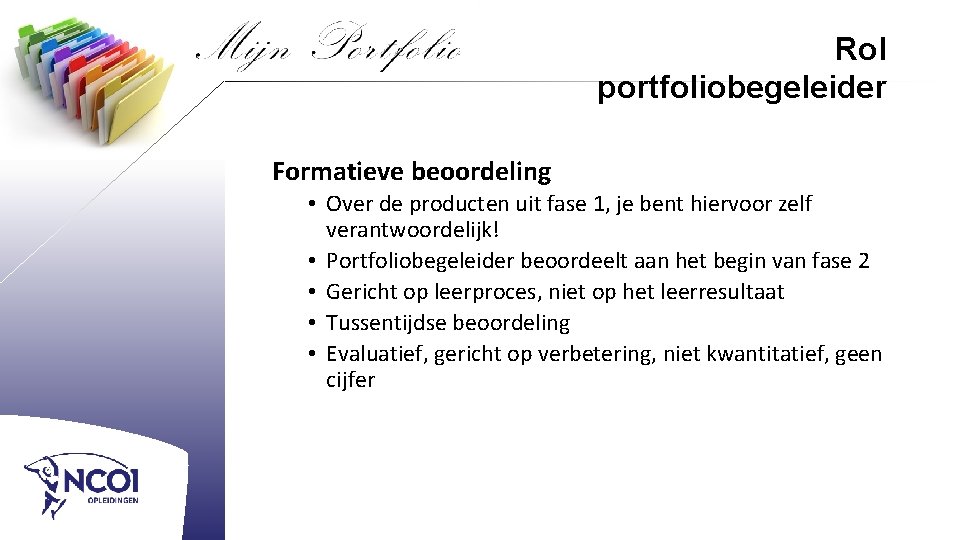 Mijn Portfolio

Rol portfoliobegeleider

Formatieve beoordeling

• Over de producten uit fase 1, je bent hiervoor zelf verantwoordelijk!
• Portfoliobegeleider beoordeelt aan het begin van fase 2
• Gericht op leerproces, niet op het leerresultaat
• Tussentijdse beoordeling
• Evaluatief, gericht op verbetering, niet kwantitatief, geen cijfer

NCOI
OPLEIDINGEN